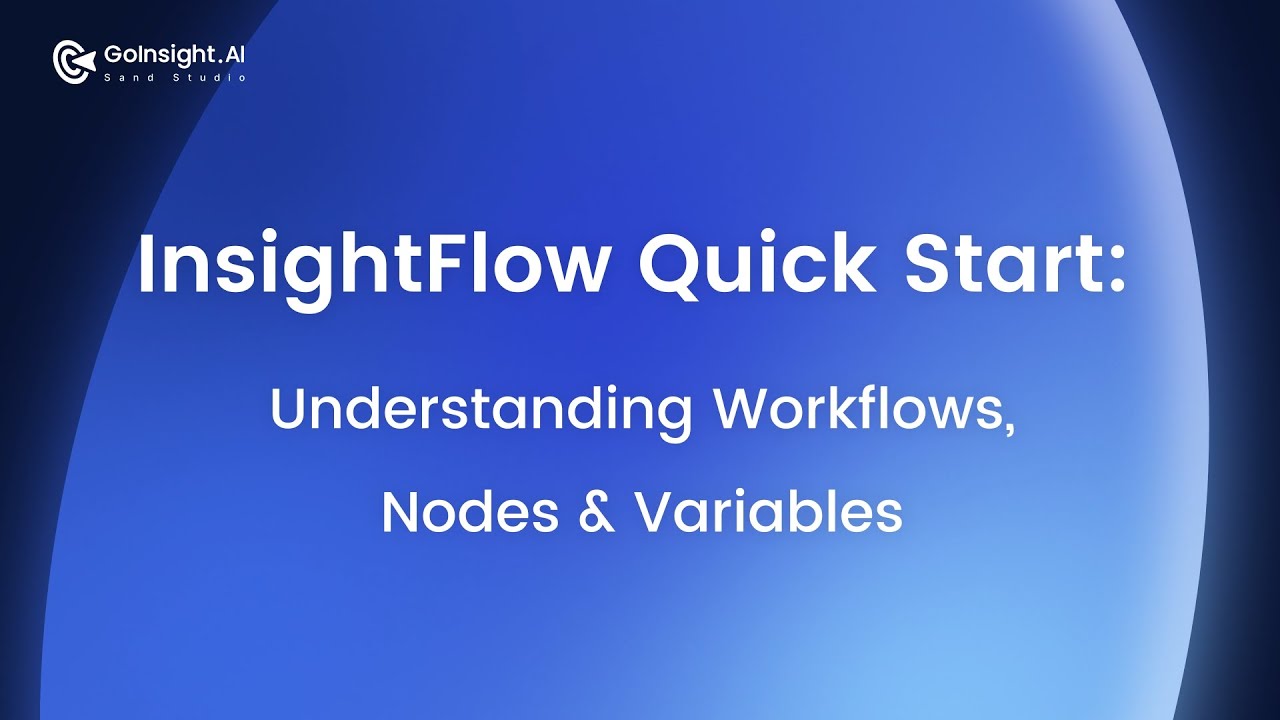 GoInsight.AI
Sand Studio

InsightFlow Quick Start:

Understanding Workflows, Nodes & Variables